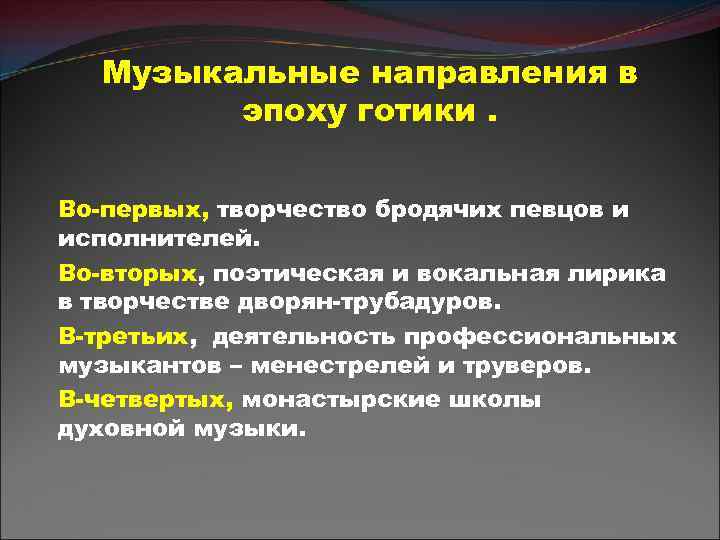 Музыкальные направления в эпоху готики .

Во-первых, творчество бродячих певцов и исполнителей.

Во-вторых, поэтическая и вокальная лирика в творчестве дворян-трубадуров.

В-третьих, деятельность профессиональных музыкантов – менестрелей и труверов.

В-четвертых, монастырские школы духовной музыки.